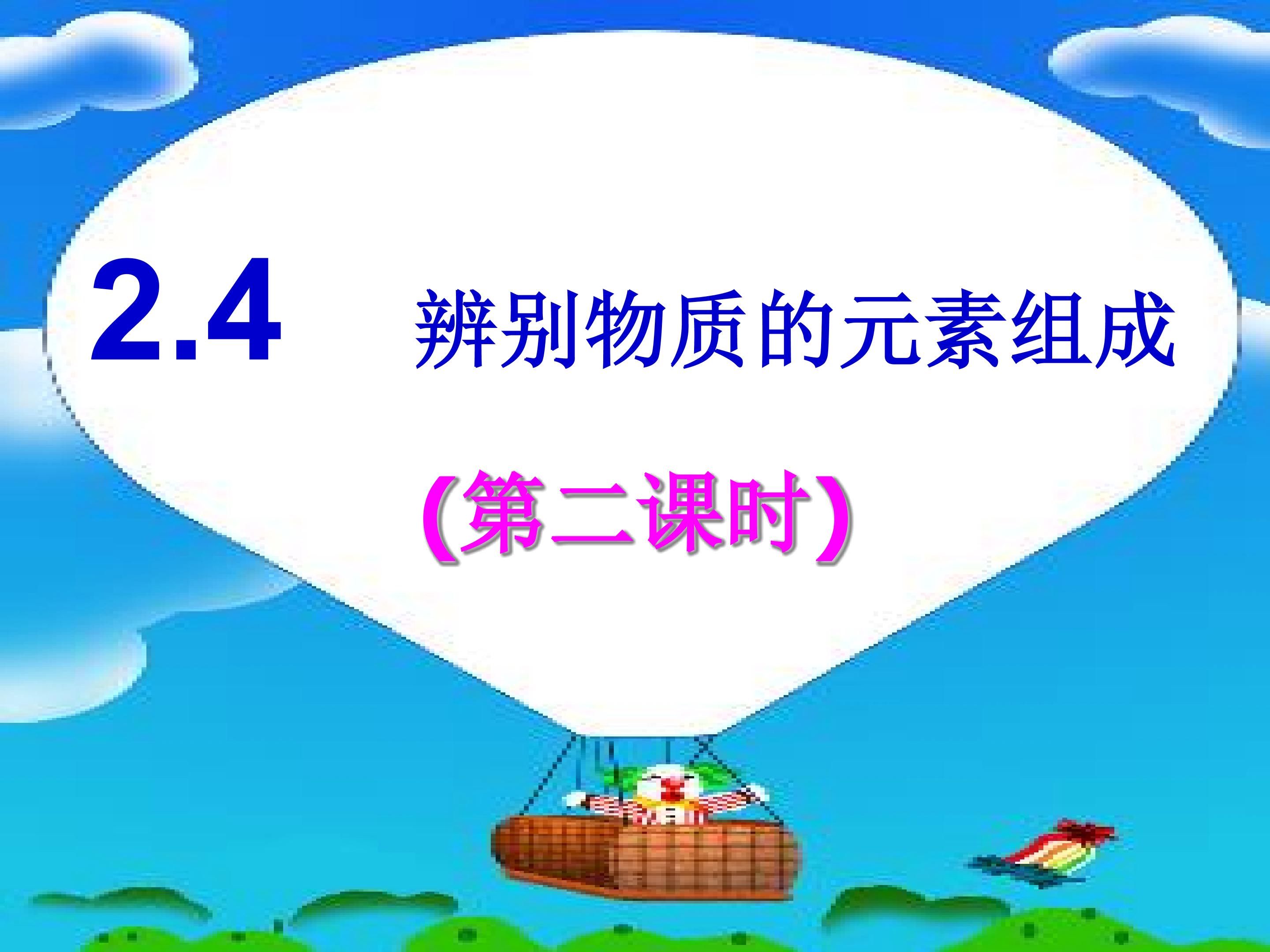 2.4 辨别物质的元素组成

(第二课时)